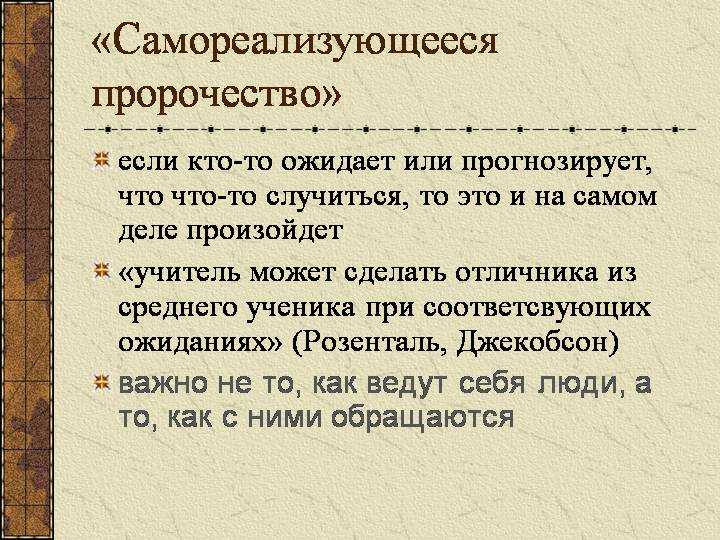 «Самореализующееся пророчество»

если кто-то ожидает или прогнозирует, что что-то случиться, то это и на самом деле произойдет

«учитель может сделать отличника из среднего ученика при соответсвующих ожиданиях» (Розенталь, Джекобсон)

важно не то, как ведут себя люди, а то, как с ними обращаются